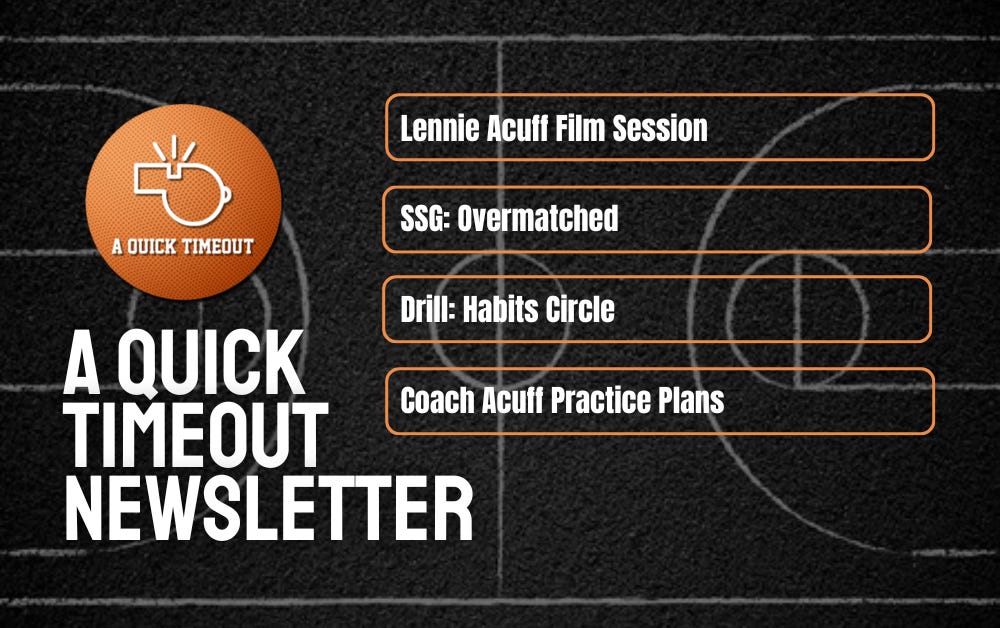 A QUICK TIMEOUT

A QUICK TIMEOUT NEWSLETTER

Lennie Acuff Film Session

SSG: Overmatched

Drill: Habits Circle

Coach Acuff Practice Plans